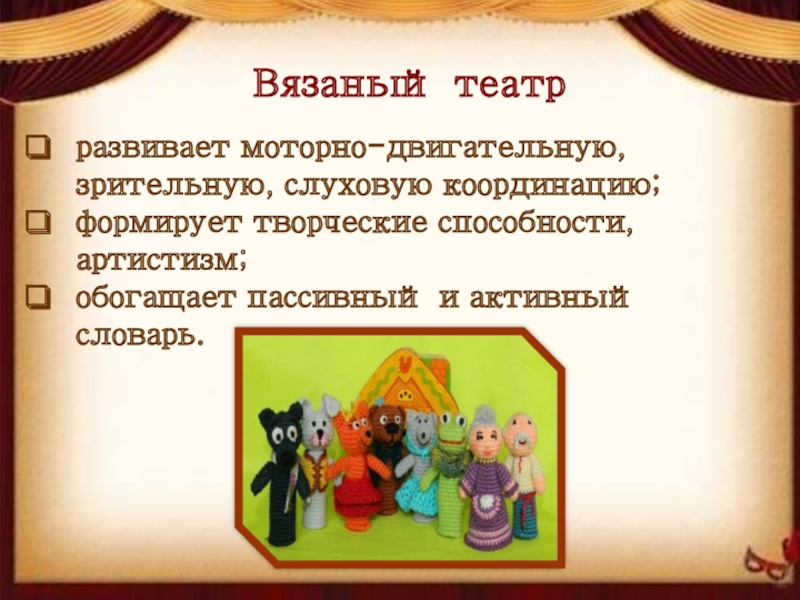 Вязаный театр

❑ развивает моторно-двигательную, зрительную, слуховую координацию;
❑ формирует творческие способности, артистизм;
❑ обогащает пассивный и активный словарь.